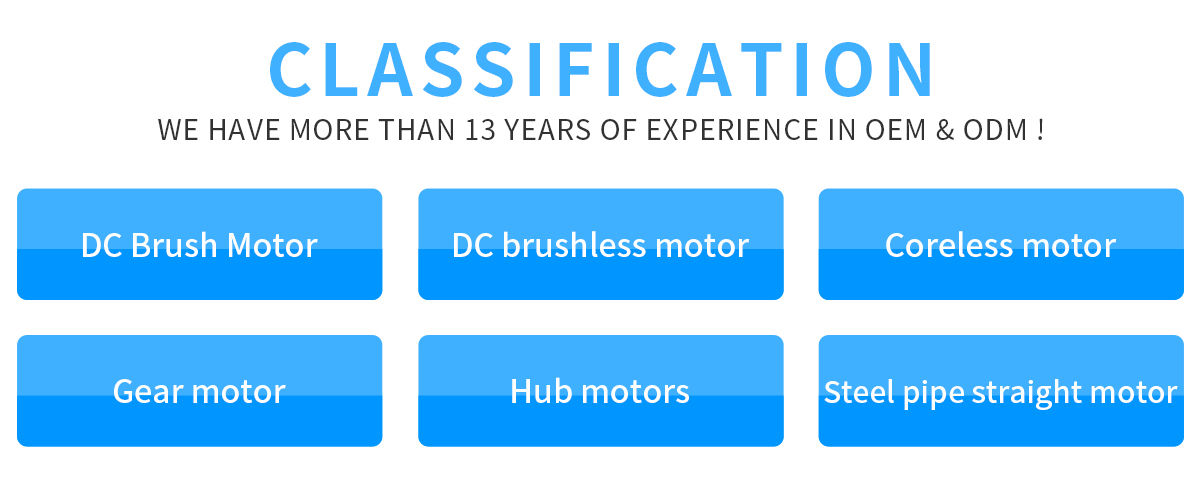 CLASSIFICATION
WE HAVE MORE THAN 13 YEARS OF EXPERIENCE IN OEM & ODM !

DC Brush Motor

DC brushless motor

Coreless motor

Gear motor

Hub motors

Steel pipe straight motor